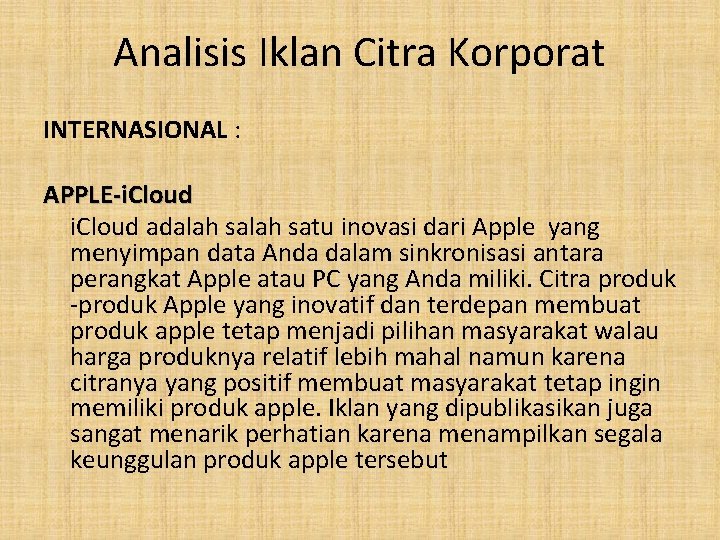 Analisis Iklan Citra Korporat

INTERNASIONAL :

APPLE-iCloud

iCloud adalah salah satu inovasi dari Apple yang menyimpan data Anda dalam sinkronisasi antara perangkat Apple atau PC yang Anda miliki. Citra produk -produk Apple yang inovatif dan terdepan membuat produk apple tetap menjadi pilihan masyarakat walau harga produknya relatif lebih mahal namun karena citranya yang positif membuat masyarakat tetap ingin memiliki produk apple. Iklan yang dipublikasikan juga sangat menarik perhatian karena menampilkan segala keunggulan produk apple tersebut